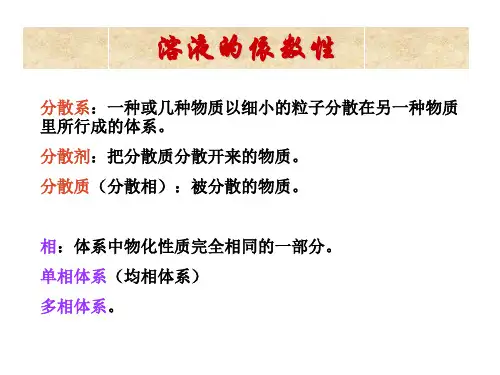 溶液的依数性

分散系：一种或几种物质以细小的粒子分散在另一种物质里所行成的体系。

分散剂：把分散质分散开来的物质。

分散质（分散相）：被分散的物质。

相：体系中物化性质完全相同的一部分。

单相体系（均相体系）

多相体系。